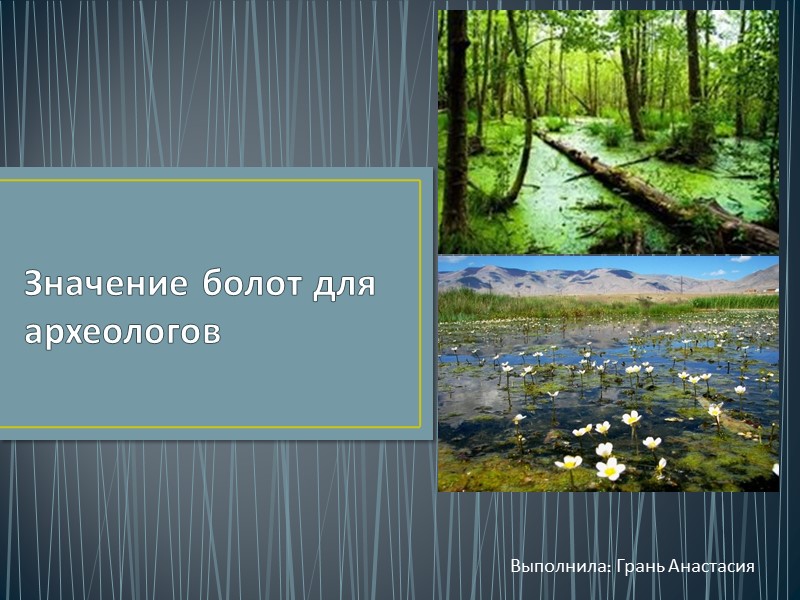 Значение болот для археологов

Выполнила: Грань Анастасия